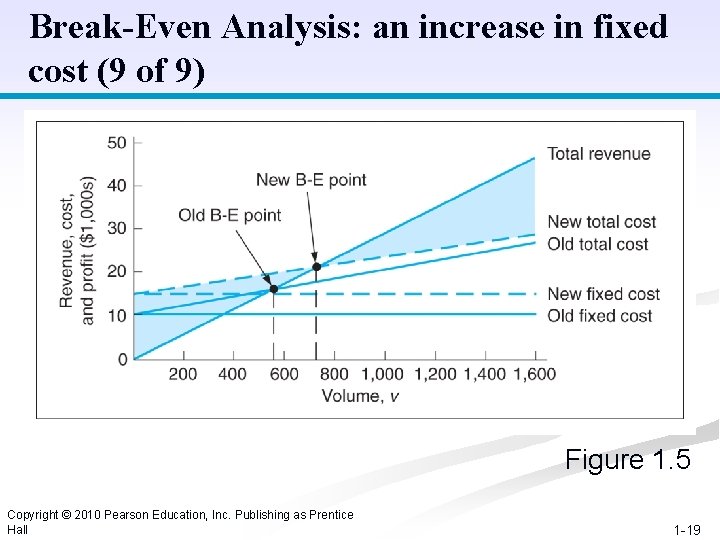 Break-Even Analysis: an increase in fixed cost (9 of 9)

Revenue, cost, and profit ($1,000s)

50
40
30
20
10
0

New B-E point
Old B-E point

Total revenue
New total cost
Old total cost
New fixed cost
Old fixed cost

200 400 600 800 1,000 1,200 1,400 1,600
Volume, $v$

Figure 1.5

Copyright © 2010 Pearson Education, Inc. Publishing as Prentice Hall

1-19